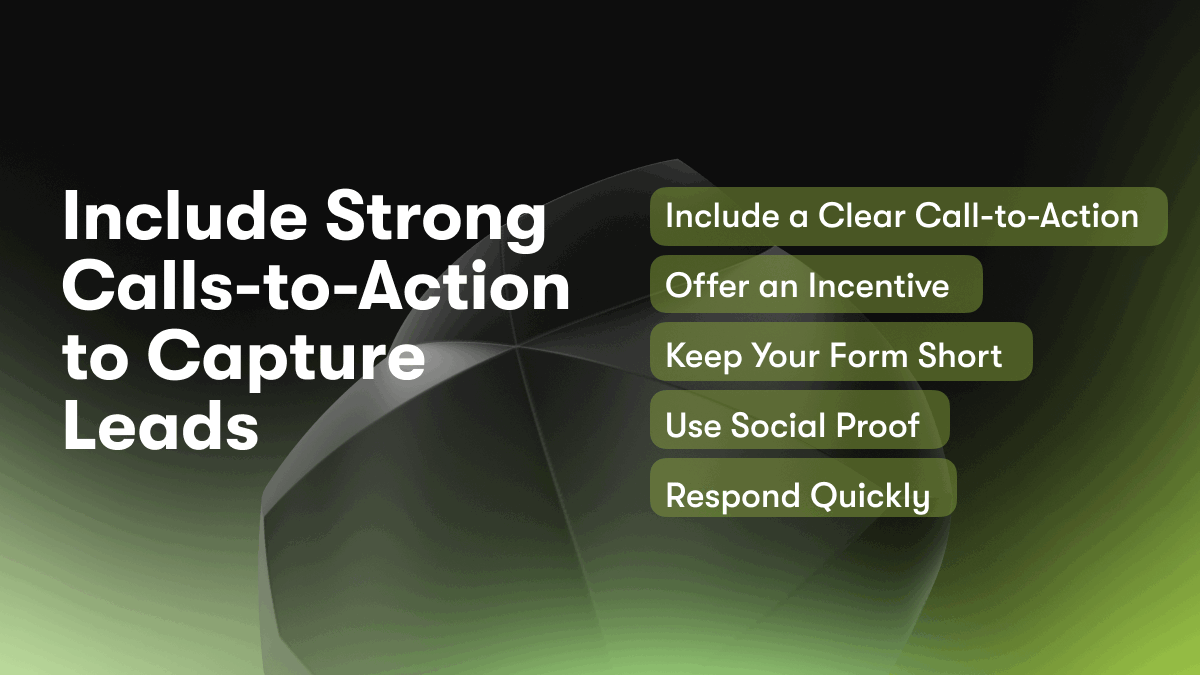 Include Strong Calls-to-Action to Capture Leads

Include a Clear Call-to-Action

Offer an Incentive

Keep Your Form Short

Use Social Proof

Respond Quickly